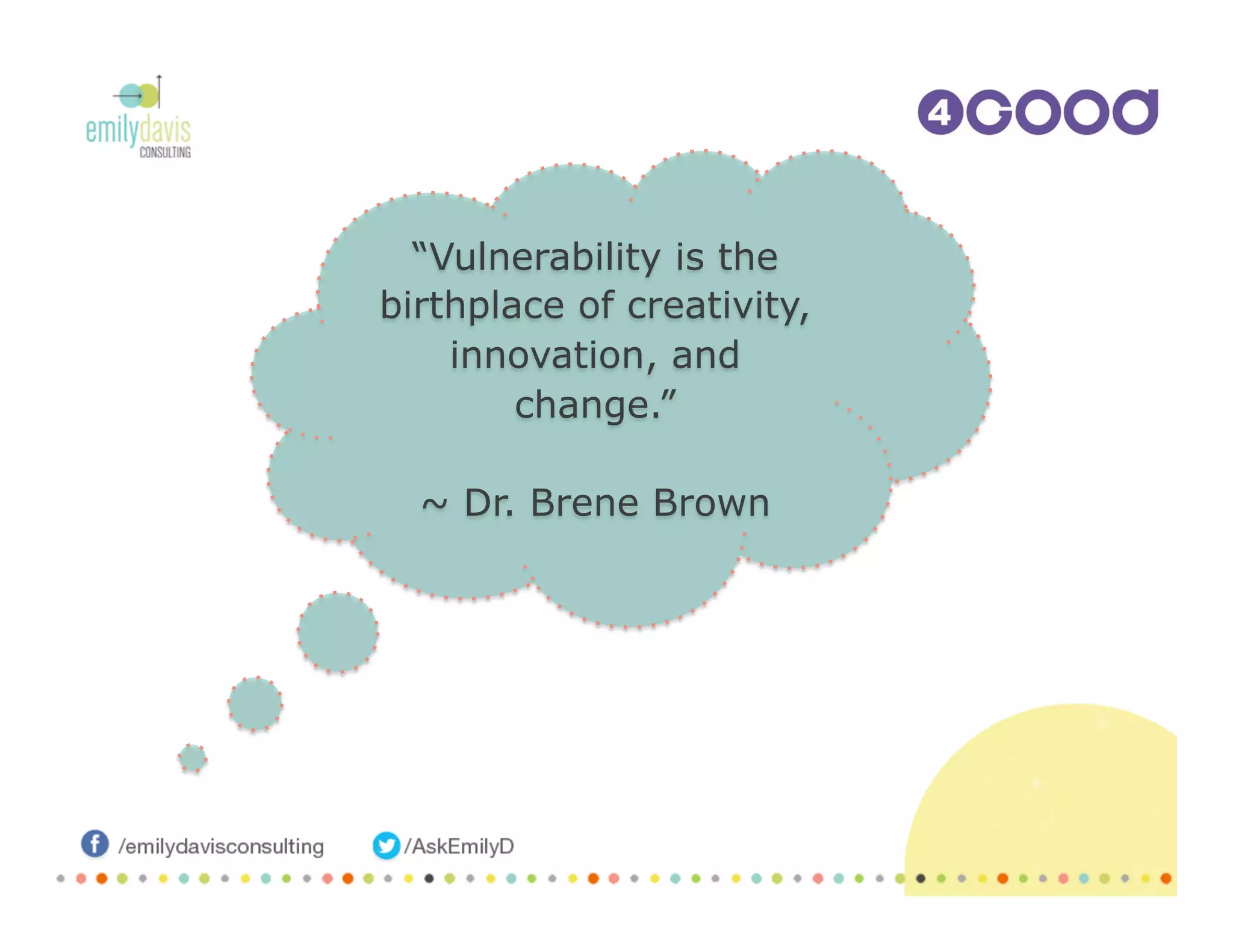 emilydavis CONSULTING

4GOOD

“Vulnerability is the birthplace of creativity, innovation, and change.”

~ Dr. Brene Brown

/emilydavisconsulting

/AskEmilyD